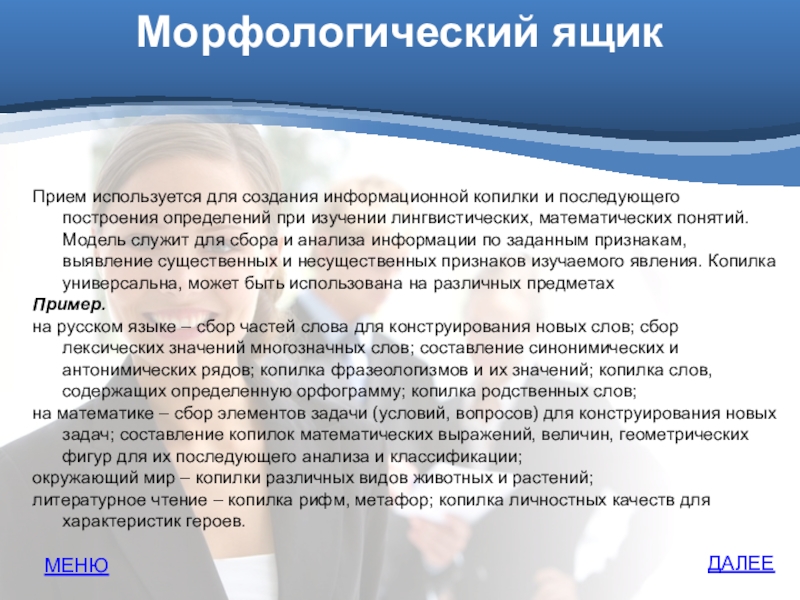 Морфологический ящик

Прием используется для создания информационной копилки и последующего построения определений при изучении лингвистических, математических понятий. Модель служит для сбора и анализа информации по заданным признакам, выявление существенных и несущественных признаков изучаемого явления. Копилка универсальна, может быть использована на различных предметах

Пример.

на русском языке – сбор частей слова для конструирования новых слов; сбор лексических значений многозначных слов; составление синонимических и антонимических рядов; копилка фразеологизмов и их значений; копилка слов, содержащих определенную орфограмму; копилка родственных слов;

на математике – сбор элементов задачи (условий, вопросов) для конструирования новых задач; составление копилок математических выражений, величин, геометрических фигур для их последующего анализа и классификации;

окружающий мир – копилки различных видов животных и растений;

литературное чтение – копилка рифм, метафор; копилка личностных качеств для характеристик героев.

МЕНЮ

ДАЛЕЕ